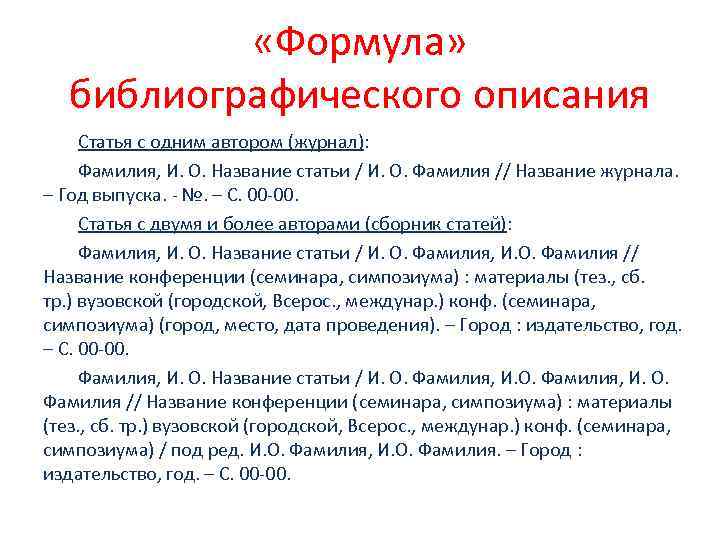 «Формула» библиографического описания

Статья с одним автором (журнал):

Фамилия, И. О. Название статьи / И. О. Фамилия // Название журнала. – Год выпуска. - №. – С. 00-00.

Статья с двумя и более авторами (сборник статей):

Фамилия, И. О. Название статьи / И. О. Фамилия, И.О. Фамилия // Название конференции (семинара, симпозиума) : материалы (тез., сб. тр.) вузовской (городской, Всерос., междунар.) конф. (семинара, симпозиума) (город, место, дата проведения). – Город : издательство, год. – С. 00-00.

Фамилия, И. О. Название статьи / И. О. Фамилия, И.О. Фамилия, И. О. Фамилия // Название конференции (семинара, симпозиума) : материалы (тез., сб. тр.) вузовской (городской, Всерос., междунар.) конф. (семинара, симпозиума) / под ред. И.О. Фамилия, И.О. Фамилия. – Город : издательство, год. – С. 00-00.